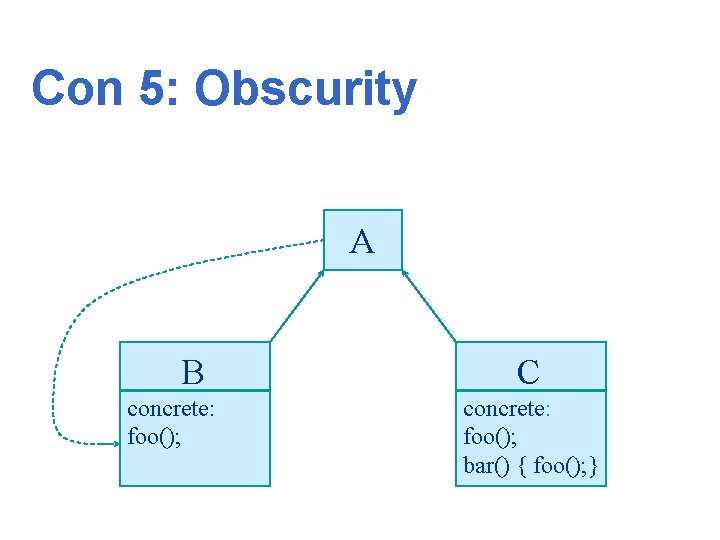 Con 5: Obscurity

A

B

concrete:
foo();

C

concrete:
foo();
bar() { foo();}